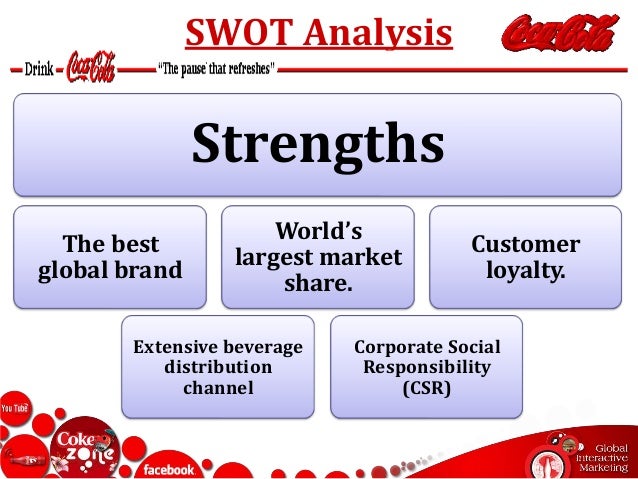 SWOT Analysis

Coca-Cola

Drink Coca-Cola "The pause that refreshes"

Strengths

The best global brand

World's largest market share.

Customer loyalty.

Extensive beverage distribution channel

Corporate Social Responsibility (CSR)

You Tube

Coke zone

facebook

Global Interactive Marketing